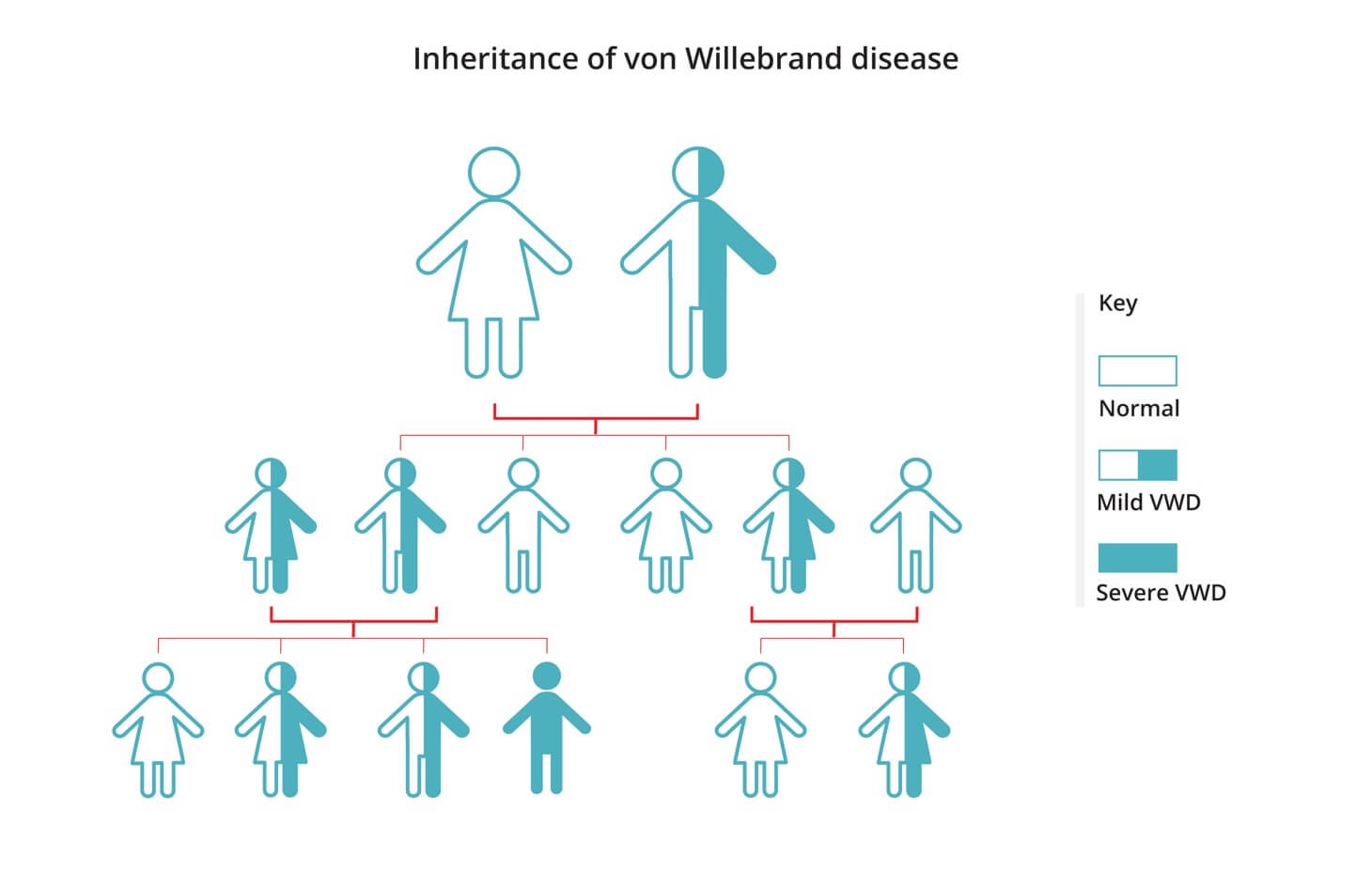 Inheritance of von Willebrand disease

Key

Normal

Mild VWD

Severe VWD